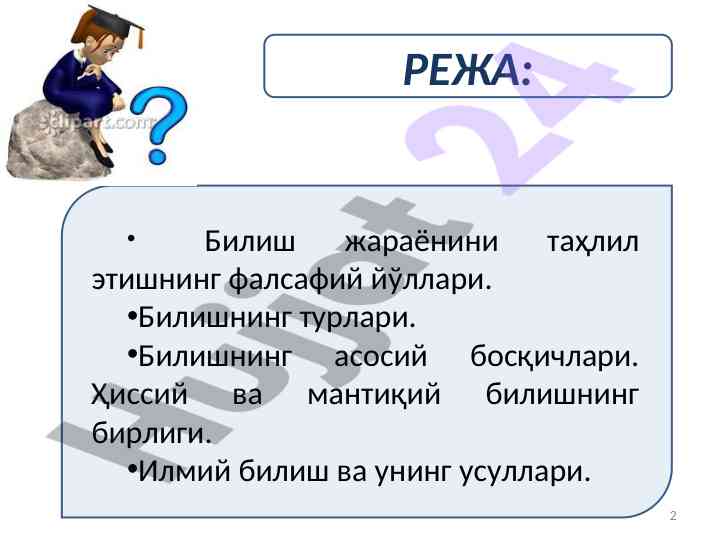 clipart.com

РЕЖА:

Hujjat 24

• Билиш жараёнини таҳлил этишнинг фалсафий йўллари.

•Билишнинг турлари.

•Билишнинг асосий босқичлари. Ҳиссий ва мантиқий билишнинг бирлиги.

•Илмий билиш ва унинг усуллари.

2